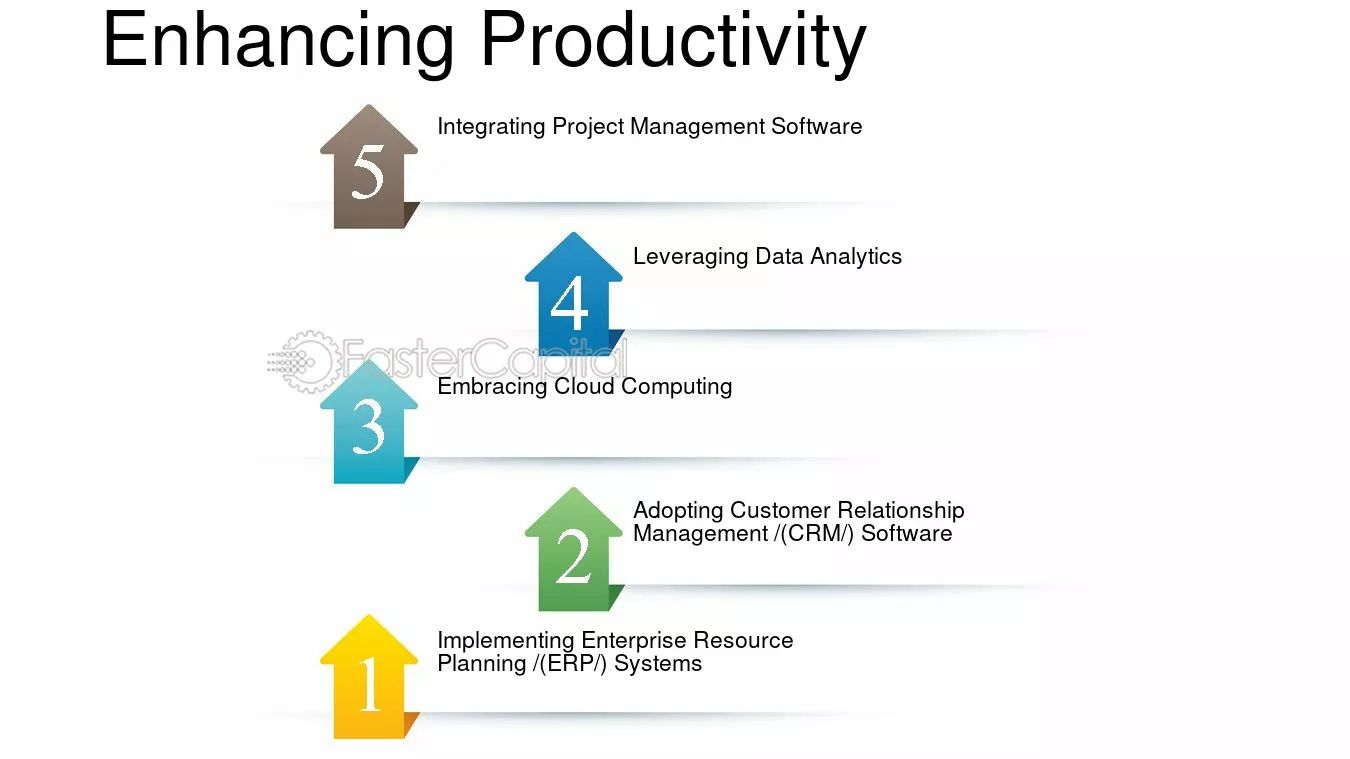 Enhancing Productivity

5

Integrating Project Management Software

4

Leveraging Data Analytics

3

Embracing Cloud Computing

2

Adopting Customer Relationship Management /(CRM/) Software

1

Implementing Enterprise Resource Planning /(ERP/) Systems

FasterCapital